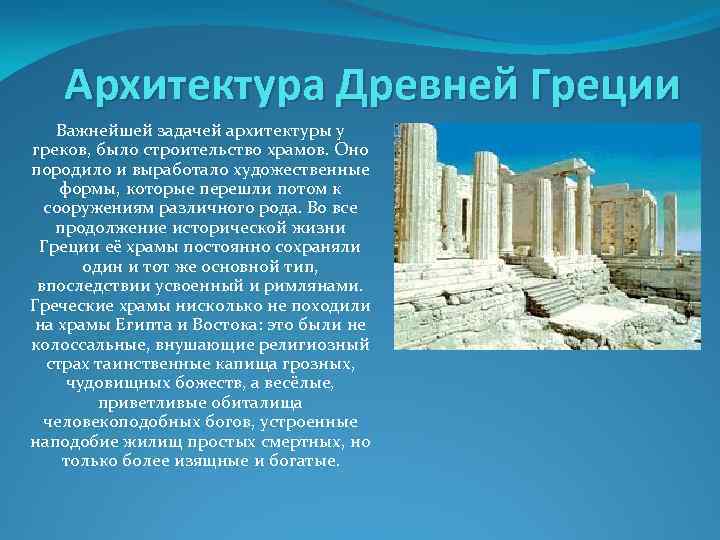 Архитектура Древней Греции

Важнейшей задачей архитектуры у греков, было строительство храмов. Оно породило и выработало художественные формы, которые перешли потом к сооружениям различного рода. Во все продолжение исторической жизни Греции её храмы постоянно сохраняли один и тот же основной тип, впоследствии усвоенный и римлянами. Греческие храмы нисколько не походили на храмы Египта и Востока: это были не колоссальные, внушающие религиозный страх таинственные капища грозных, чудовищных божеств, а весёлые, приветливые обиталища человекоподобных богов, устроенные наподобие жилищ простых смертных, но только более изящные и богатые.